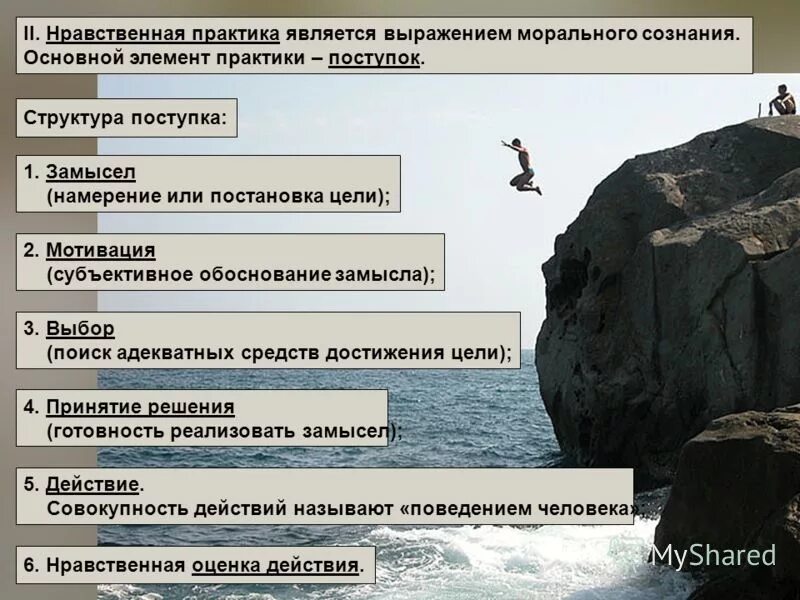 II. Нравственная практика является выражением морального сознания. Основной элемент практики – поступок.

Структура поступка:

1. Замысел
(намерение или постановка цели);

2. Мотивация
(субъективное обоснование замысла);

3. Выбор
(поиск адекватных средств достижения цели);

4. Принятие решения
(готовность реализовать замысел);

5. Действие.
Совокупность действий называют «поведением человека».

6. Нравственная оценка действия.

MyShared